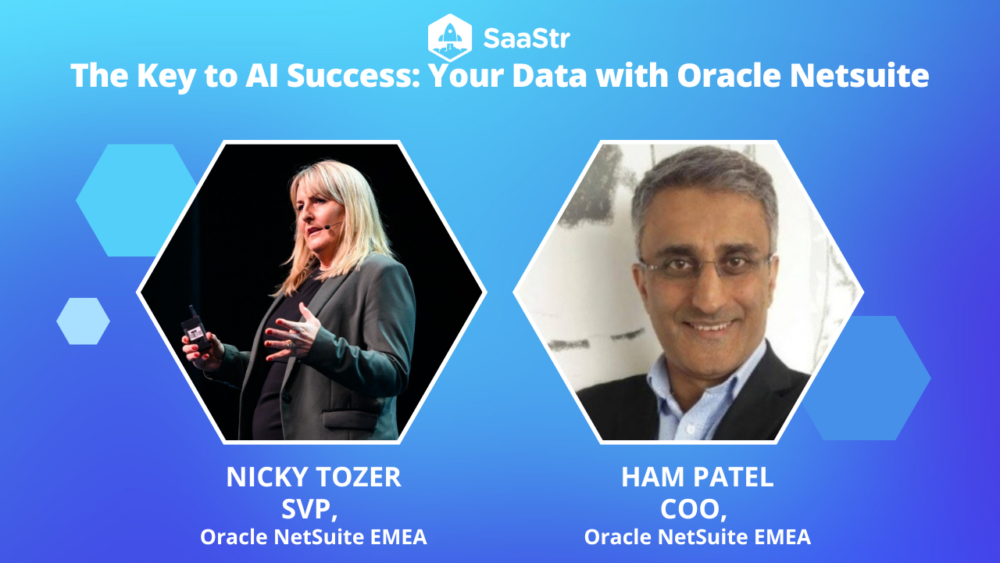 SaaStr
The Key to AI Success: Your Data with Oracle Netsuite

NICKY TOZER
SVP,
Oracle NetSuite EMEA

HAM PATEL
COO,
Oracle NetSuite EMEA